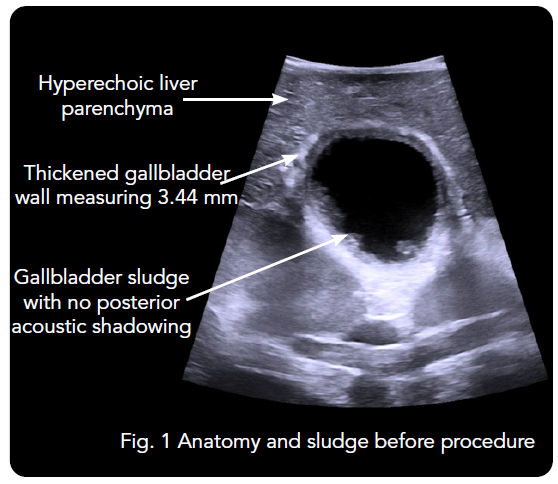 Hyperechoic liver parenchyma

Thickened gallbladder wall measuring 3.44 mm

Gallbladder sludge with no posterior acoustic shadowing

Fig. 1 Anatomy and sludge before procedure